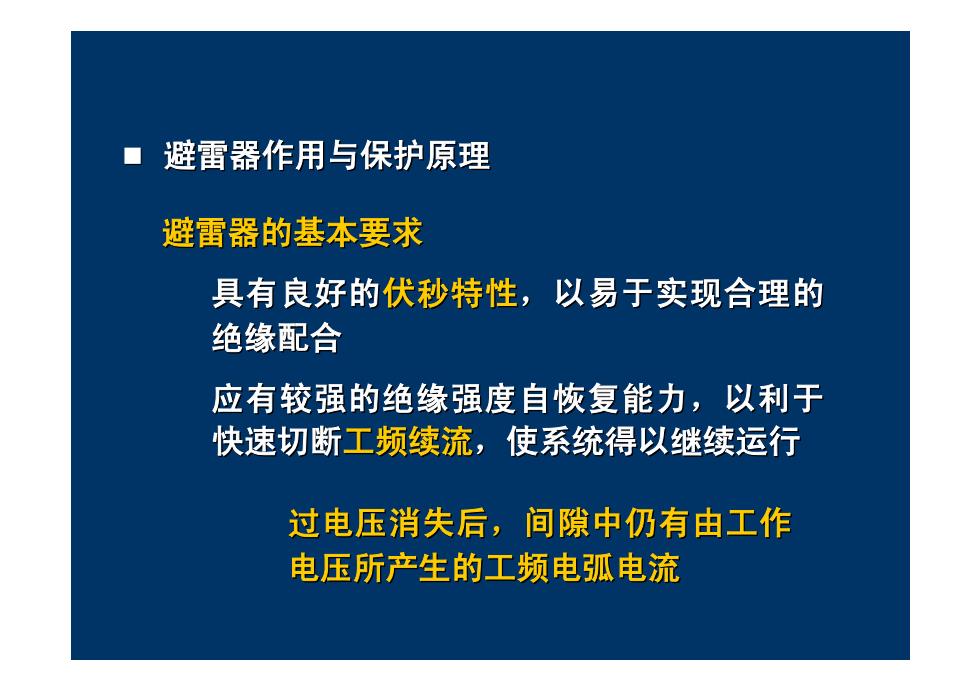 ■ 避雷器作用与保护原理

避雷器的基本要求

具有良好的伏秒特性，以易于实现合理的绝缘配合

应有较强的绝缘强度自恢复能力，以利于快速切断工频续流，使系统得以继续运行

过电压消失后，间隙中仍有由工作电压所产生的工频电弧电流